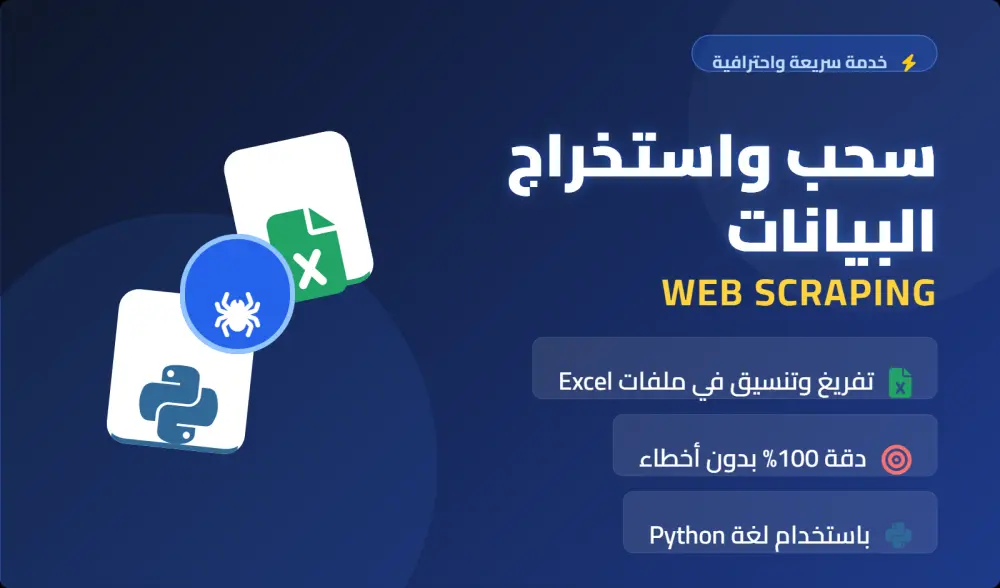 خدمة سريعة واحترافية

سحب واستخراج البيانات

WEB SCRAPING

تفريغ وتنسيق في ملفات Excel

دقة 100% بدون أخطاء

باستخدام لغة Python